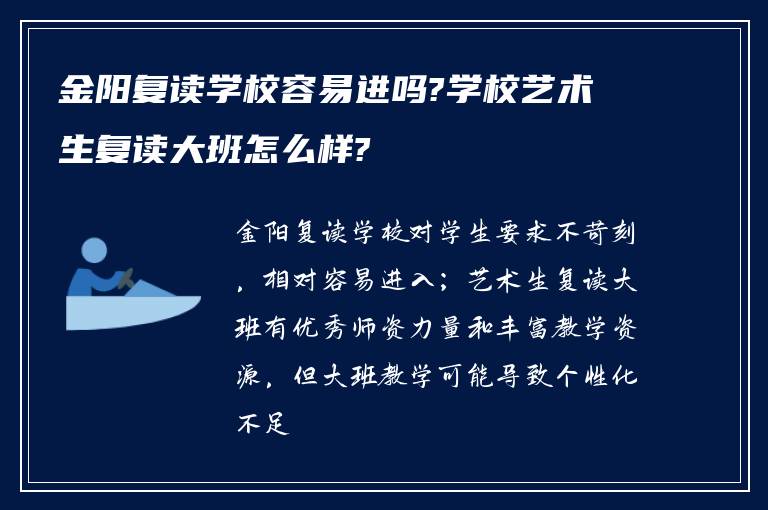 金阳复读学校容易进吗?学校艺术生复读大班怎么样?

金阳复读学校对学生要求不苛刻，相对容易进入；艺术生复读大班有优秀师资力量和丰富教学资源，但大班教学可能导致个性化不足